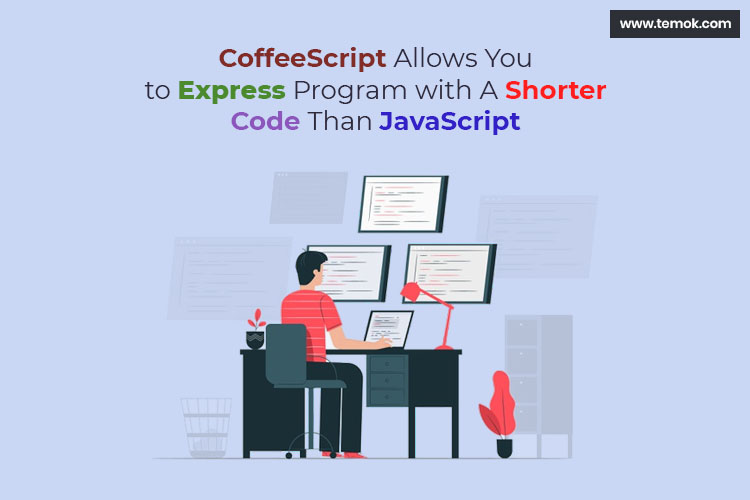 www.temok.com

CoffeeScript Allows You to Express Program with A Shorter Code Than JavaScript